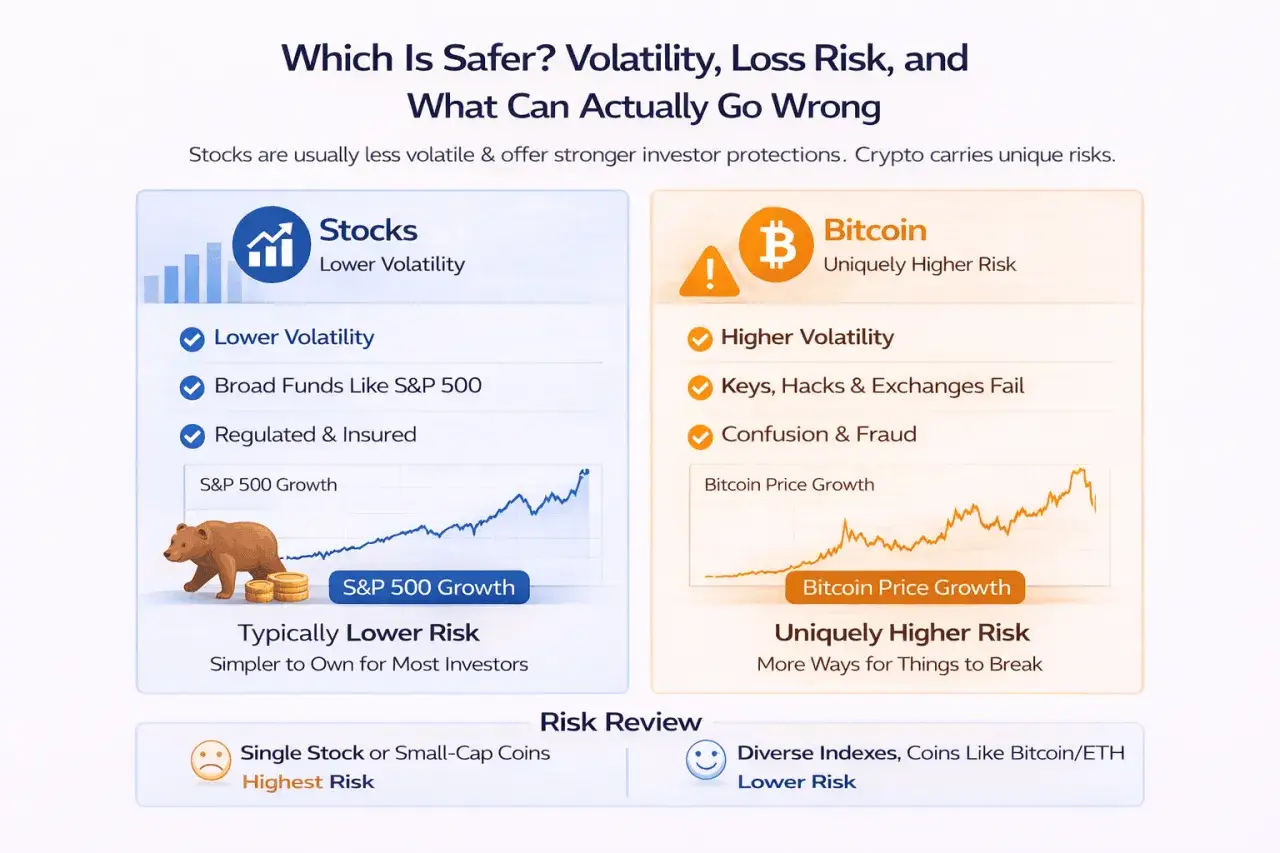 Which Is Safer? Volatility, Loss Risk, and What Can Actually Go Wrong

Stocks are usually less volatile & offer stronger investor protections. Crypto carries unique risks.

Stocks
Lower Volatility

Lower Volatility
Broad Funds Like S&P 500
Regulated & Insured

S&P 500 Growth

S&P 500 Growth

Typically Lower Risk
Simpler to Own for Most Investors

Bitcoin
Uniquely Higher Risk

Higher Volatility
Keys, Hacks & Exchanges Fail
Confusion & Fraud

Bitcoin Price Growth

Bitcoin Price Growth

Uniquely Higher Risk
More Ways for Things to Break

Risk Review

Single Stock or Small-Cap Coins
Highest Risk

Diverse Indexes, Coins Like Bitcoin/ETH
Lower Risk